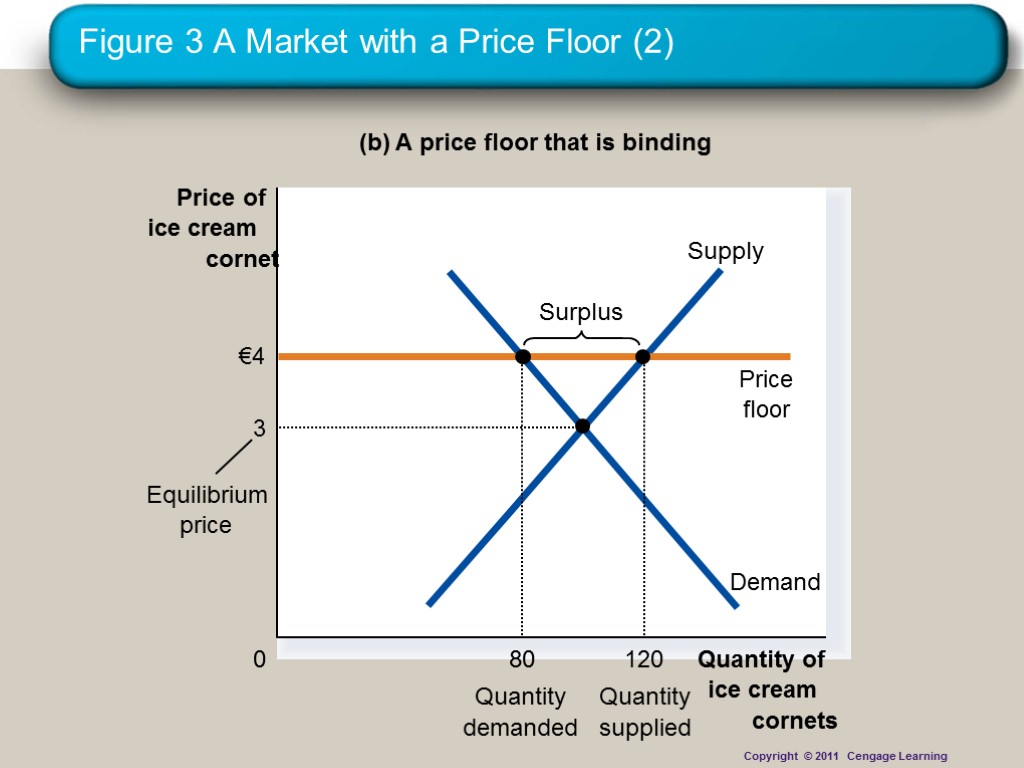 Figure 3 A Market with a Price Floor (2)

(b) A price floor that is binding

Price of ice cream cornet

Supply

Surplus

€4

Price floor

3

Equilibrium price

Demand

0

80

120

Quantity of ice cream cornets

Quantity demanded

Quantity supplied

Copyright © 2011 Cengage Learning